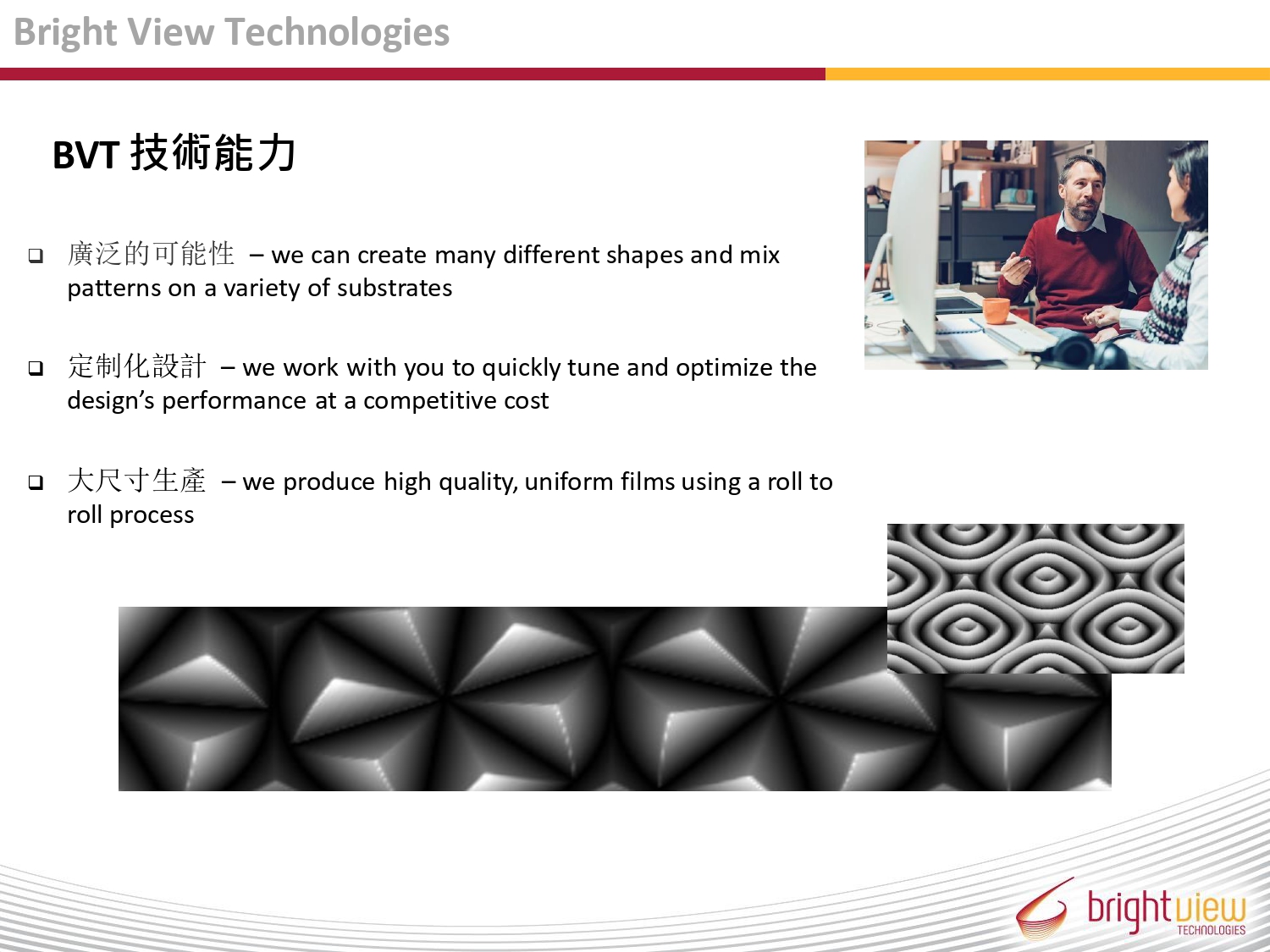 Bright View Technologies

BVT 技術能力

❑ 廣泛的可能性 – we can create many different shapes and mix patterns on a variety of substrates

❑ 定制化設計 – we work with you to quickly tune and optimize the design's performance at a competitive cost

❑ 大尺寸生產 – we produce high quality, uniform films using a roll to roll process

brightview
TECHNOLOGIES